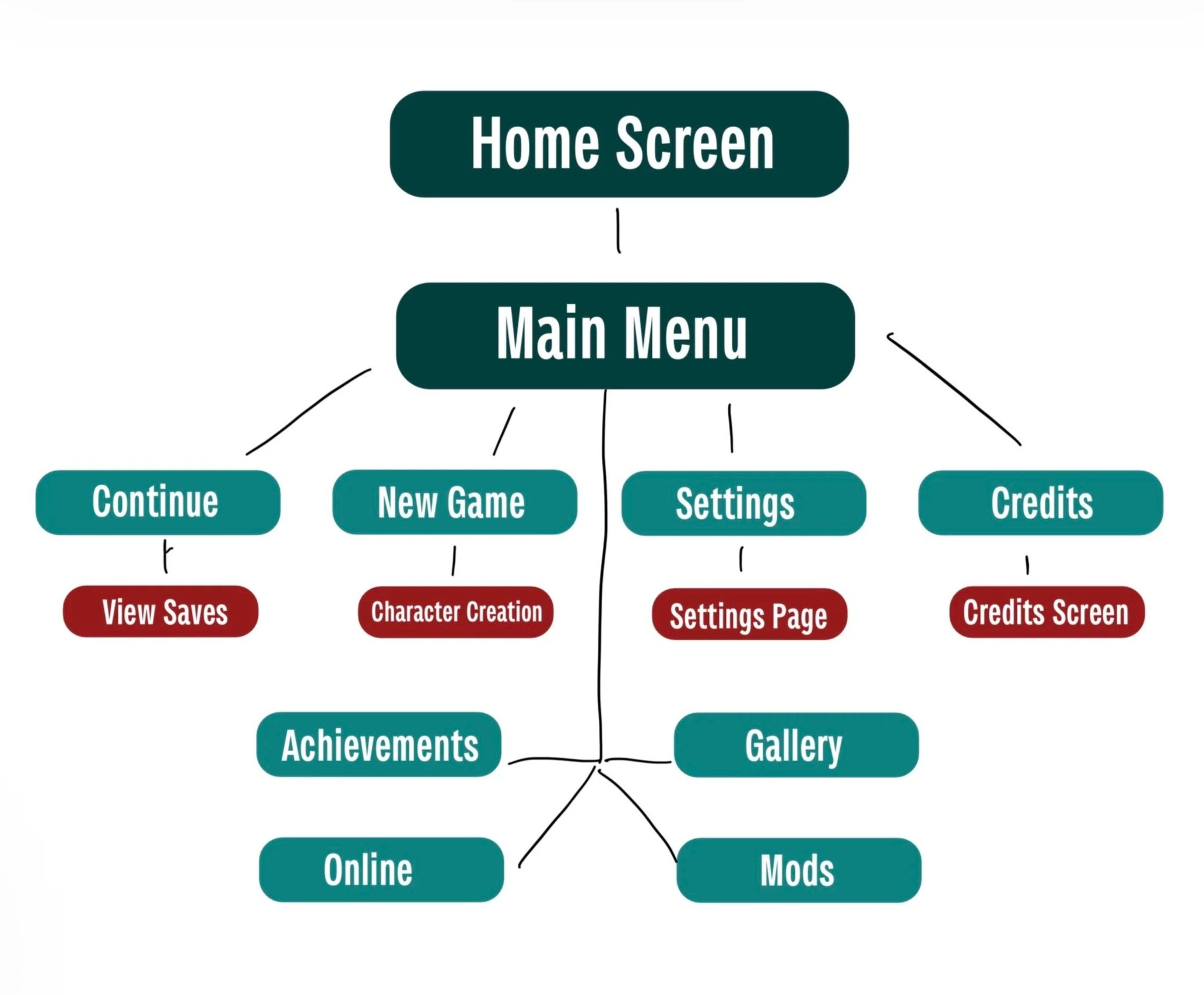 Home Screen

Main Menu

Continue

New Game

Settings

Credits

View Saves

Character Creation

Settings Page

Credits Screen

Achievements

Gallery

Online

Mods